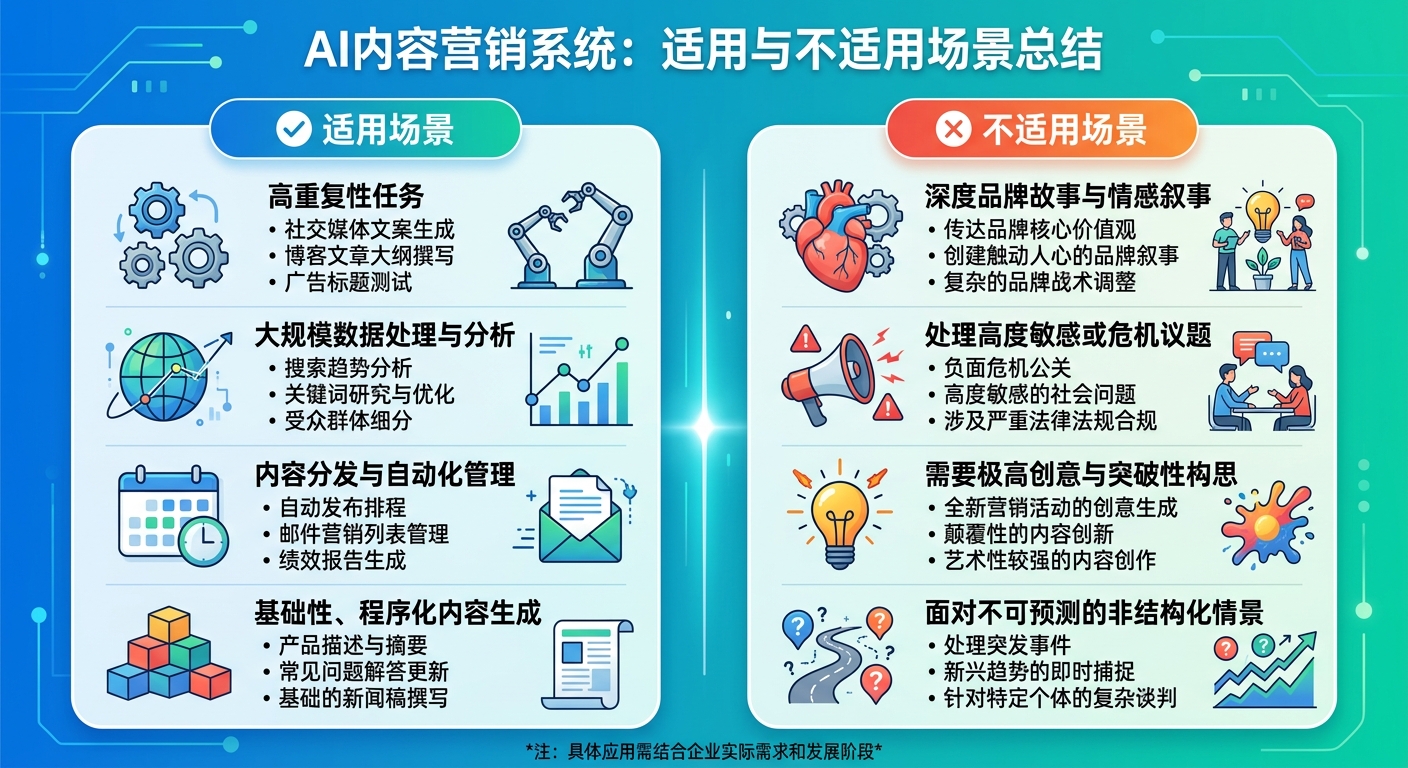 AI内容营销系统：适用与不适用场景总结

适用场景

高重复性任务
• 社交媒体文案生成
• 博客文章大纲撰写
• 广告标题测试

大规模数据处理与分析
• 搜索趋势分析
• 关键词研究与优化
• 受众群体细分

内容分发与自动化管理
• 自动发布排程
• 邮件营销列表管理
• 绩效报告生成

基础性、程序化内容生成
• 产品描述与摘要
• 常见问题解答更新
• 基础的新闻稿撰写

不适用场景

深度品牌故事与情感叙事
• 传达品牌核心价值观
• 创建触动人心的品牌叙事
• 复杂的品牌战术调整

处理高度敏感或危机议题
• 负面危机公关
• 高度敏感的社会问题
• 涉及严重法律法规合规

需要极高创意与突破性构思
• 全新营销活动的创意生成
• 颠覆性的内容创新
• 艺术性较强的内容创作

面对不可预测的非结构化情景
• 处理突发事件
• 新兴趋势的即时捕捉
• 针对特定个体的复杂谈判

*注：具体应用需结合企业实际需求和发展阶段*